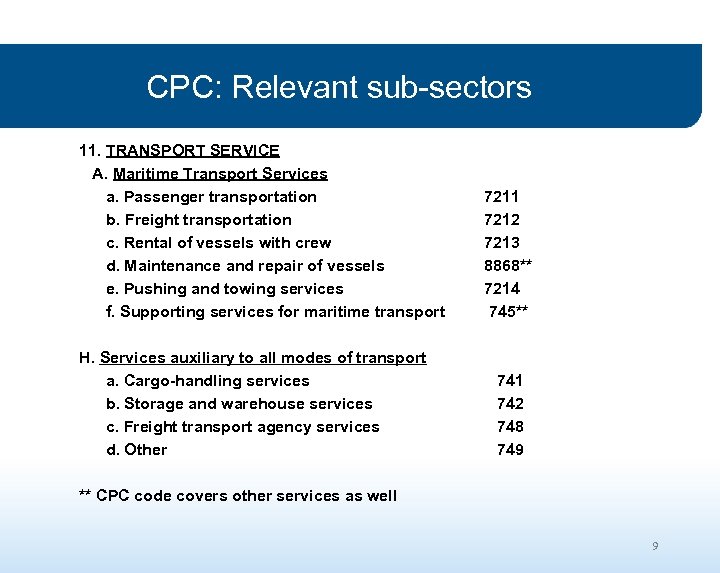 CPC: Relevant sub-sectors

11. TRANSPORT SERVICE

A. Maritime Transport Services

a. Passenger transportation 7211

b. Freight transportation 7212

c. Rental of vessels with crew 7213

d. Maintenance and repair of vessels 8868**

e. Pushing and towing services 7214

f. Supporting services for maritime transport 745**

H. Services auxiliary to all modes of transport

a. Cargo-handling services 741

b. Storage and warehouse services 742

c. Freight transport agency services 748

d. Other 749

** CPC code covers other services as well

9